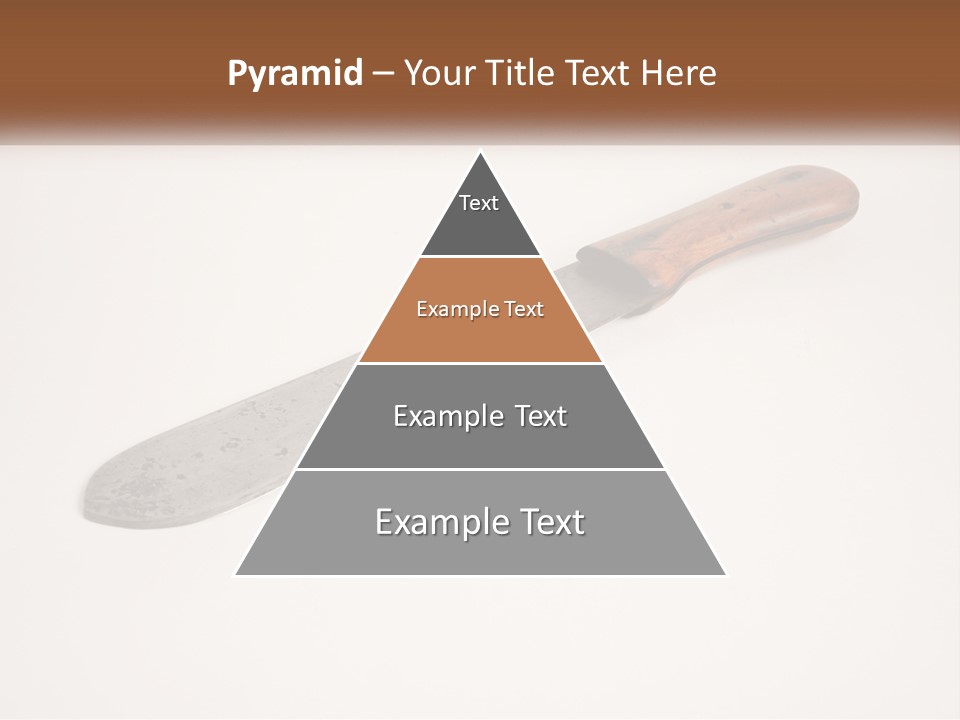 Pyramid – Your Title Text Here

Text

Example Text

Example Text

Example Text